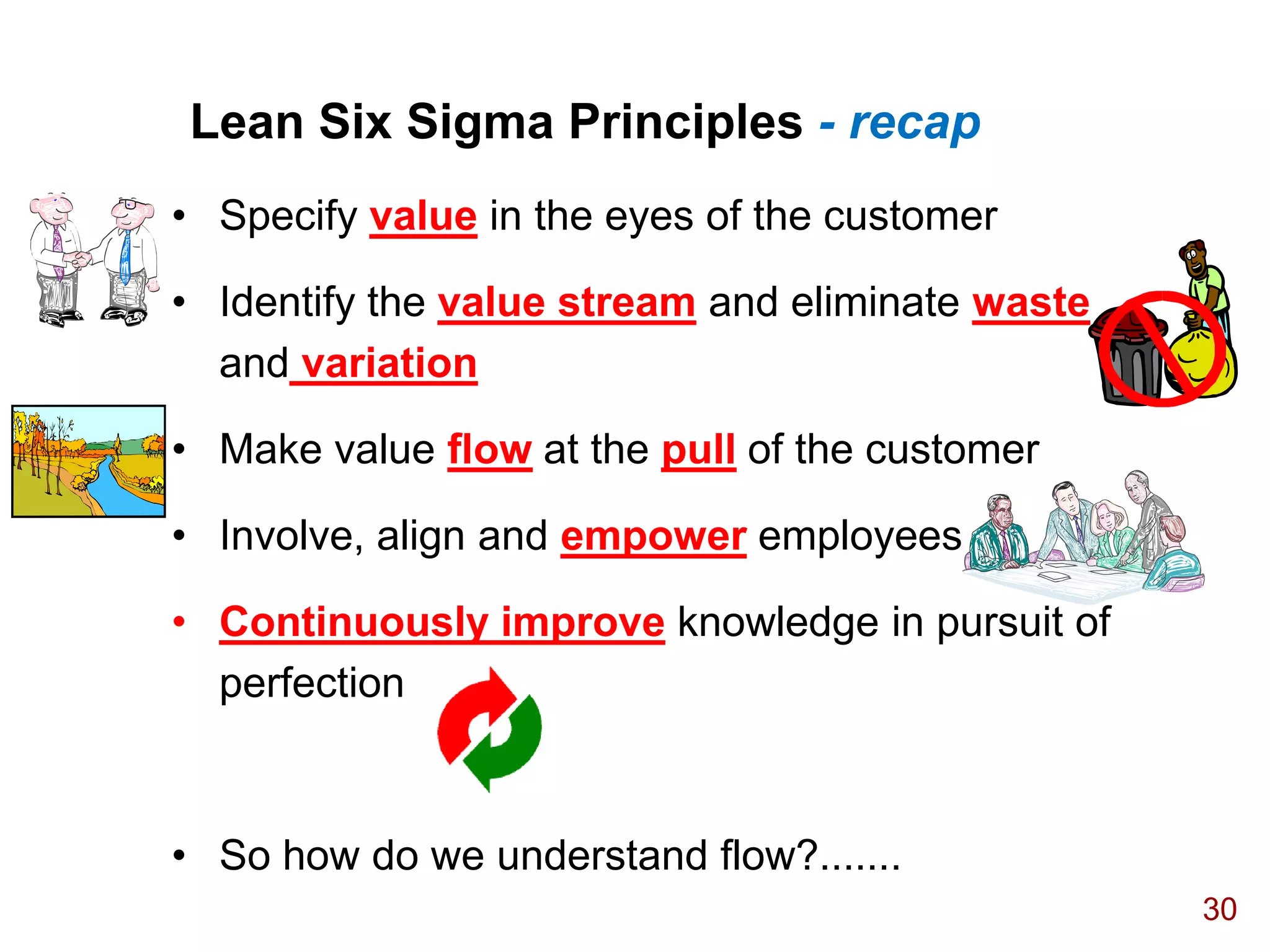 Lean Six Sigma Principles - recap

• Specify value in the eyes of the customer

• Identify the value stream and eliminate waste and variation

• Make value flow at the pull of the customer

• Involve, align and empower employees

• Continuously improve knowledge in pursuit of perfection

• So how do we understand flow?.......

30